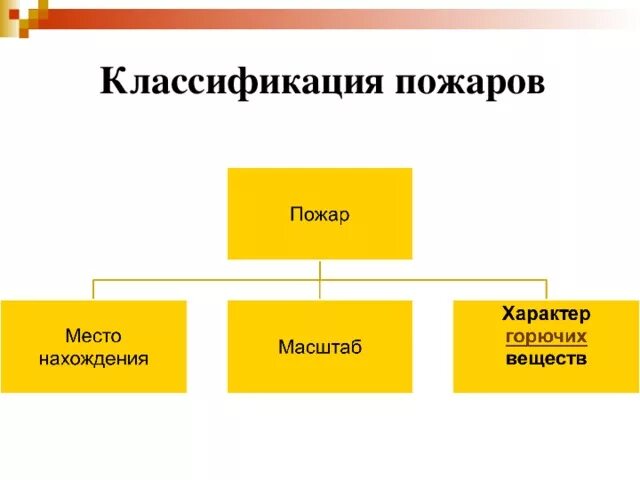 Классификация пожаров

Пожар

Место нахождения

Масштаб

Характер горючих веществ